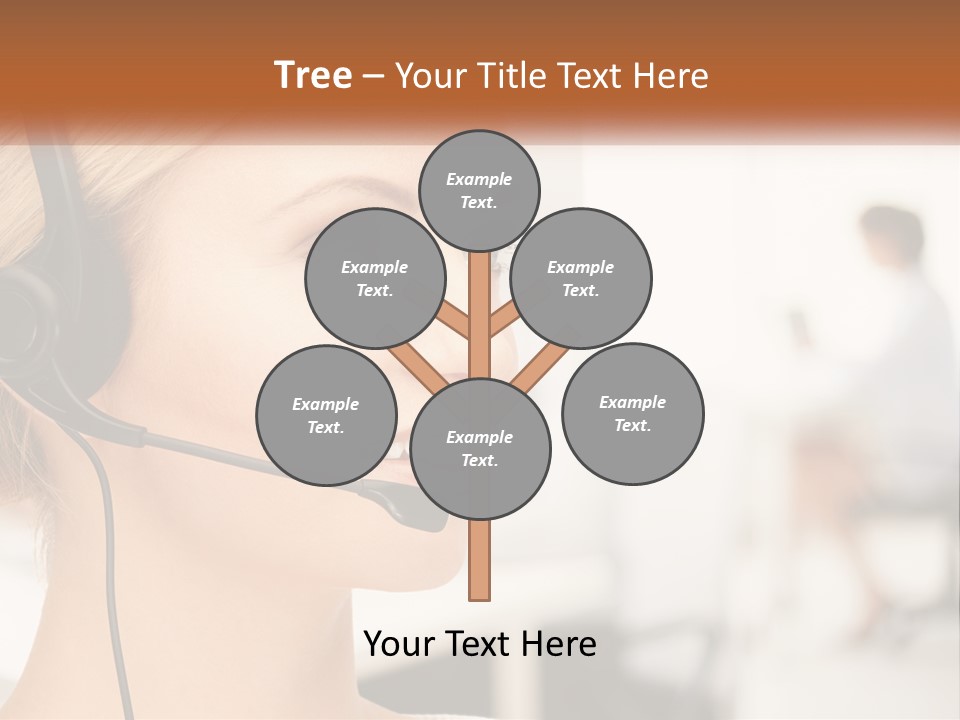 Tree – Your Title Text Here

Example Text.

Example Text.

Example Text.

Example Text.

Example Text.

Example Text.

Your Text Here